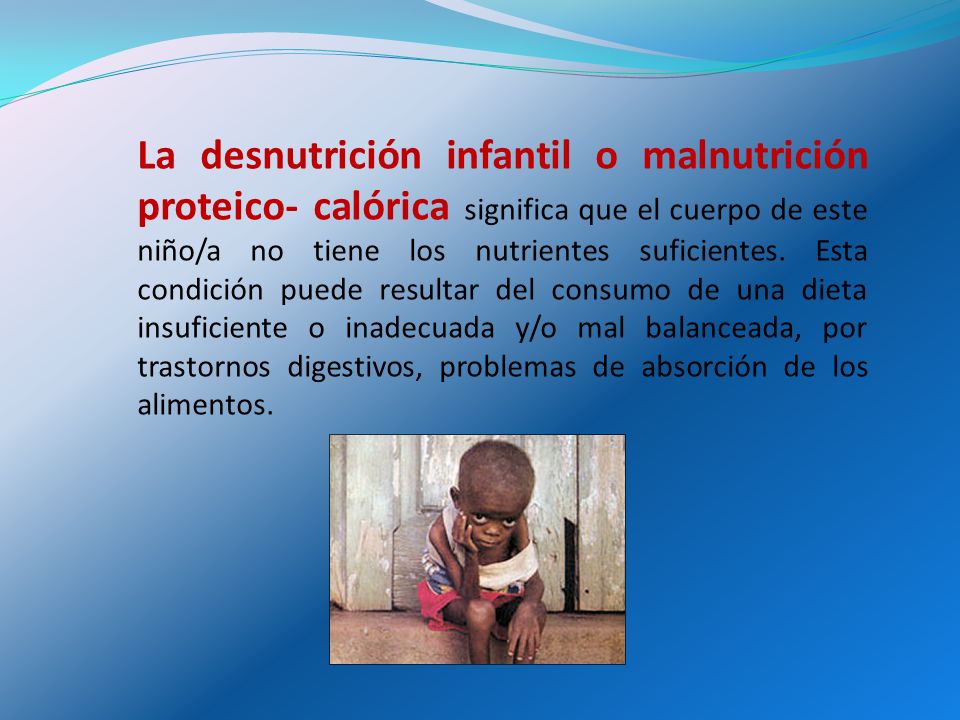 La desnutrición infantil o malnutrición proteico- calórica significa que el cuerpo de este niño/a no tiene los nutrientes suficientes. Esta condición puede resultar del consumo de una dieta insuficiente o inadecuada y/o mal balanceada, por trastornos digestivos, problemas de absorción de los alimentos.